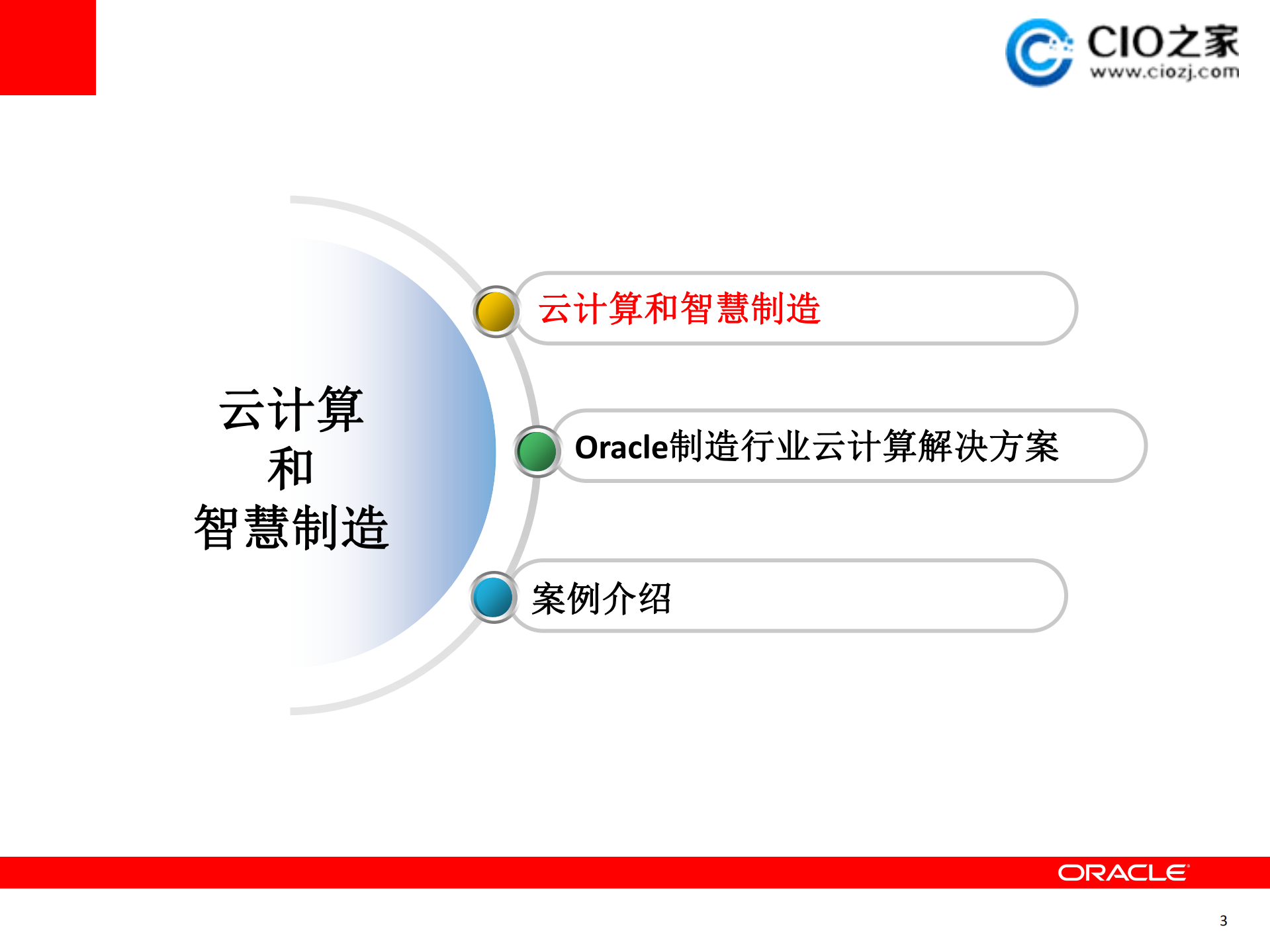 CIO之家
www.ciozj.com

云计算
和
智慧制造

云计算和智慧制造

Oracle制造行业云计算解决方案

案例介绍

ORACLE

3